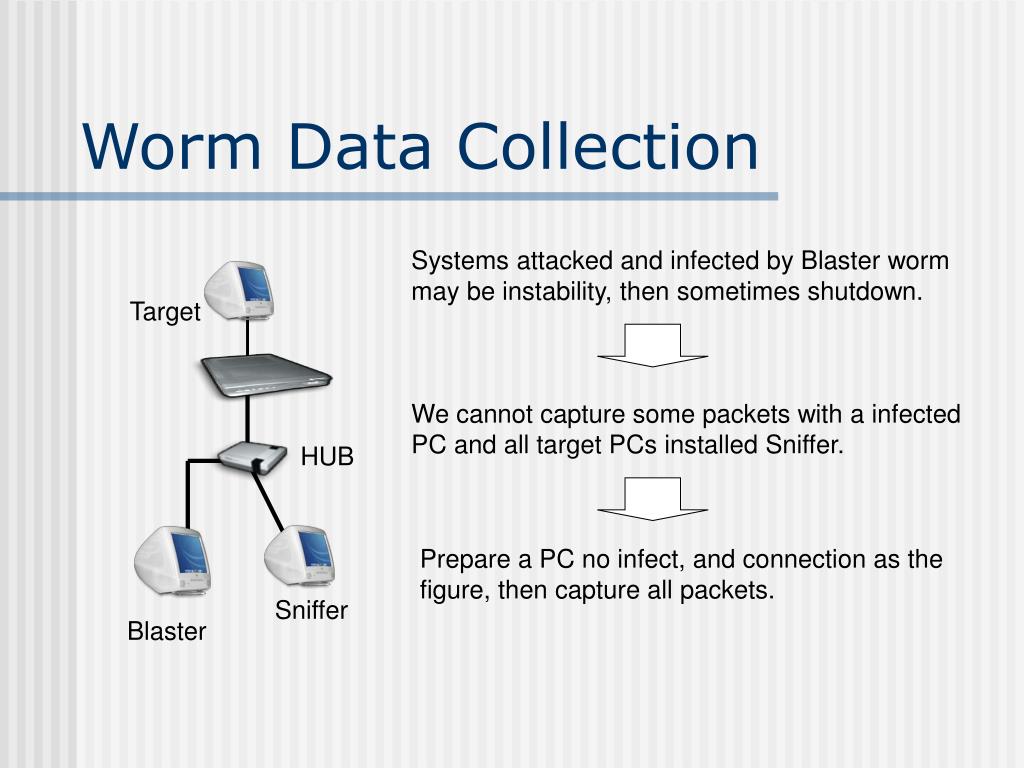 Worm Data Collection

Target

HUB

Blaster

Sniffer

Systems attacked and infected by Blaster worm may be instability, then sometimes shutdown.

We cannot capture some packets with a infected PC and all target PCs installed Sniffer.

Prepare a PC no infect, and connection as the figure, then capture all packets.